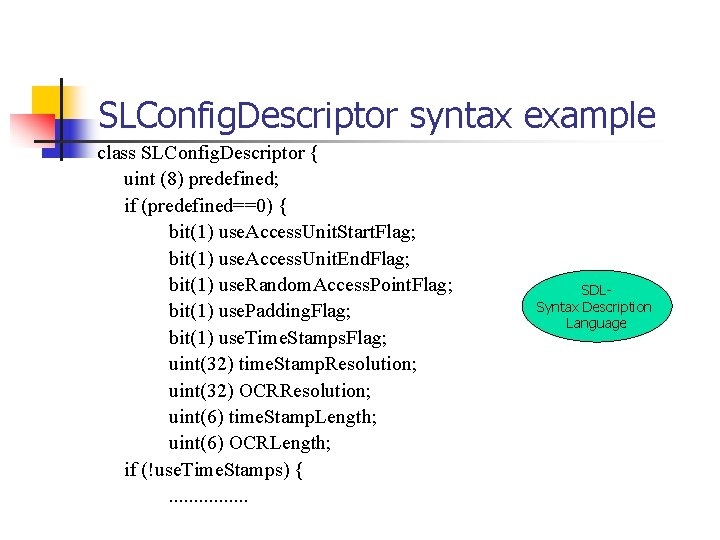 SLConfigDescriptor syntax example

class SLConfigDescriptor {
uint (8) predefined;
if (predefined==0) {
bit(1) useAccessUnitStartFlag;
bit(1) useAccessUnitEndFlag;
bit(1) useRandomAccessPointFlag;
bit(1) usePaddingFlag;
bit(1) useTimeStampsFlag;
uint(32) timeStampResolution;
uint(32) OCRResolution;
uint(6) timeStampLength;
uint(6) OCRLength;
if (!useTimeStamps) {
................

SDL-
Syntax Description
Language